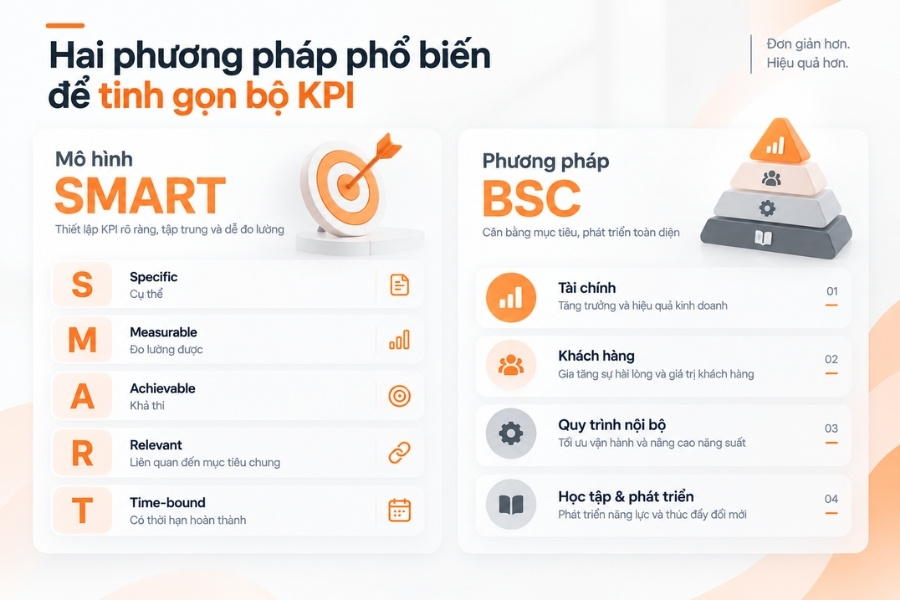 Hai phương pháp phổ biến để tinh gọn bộ KPI

Đơn giản hơn.
Hiệu quả hơn.

Mô hình
SMART
Thiết lập KPI rõ ràng, tập trung và dễ đo lường

S Specific
Cụ thể

M Measurable
Đo lường được

A Achievable
Khả thi

R Relevant
Liên quan đến mục tiêu chung

T Time-bound
Có thời hạn hoàn thành

Phương pháp
BSC
Cân bằng mục tiêu, phát triển toàn diện

Tài chính
Tăng trưởng và hiệu quả kinh doanh
01

Khách hàng
Gia tăng sự hài lòng và giá trị khách hàng
02

Quy trình nội bộ
Tối ưu vận hành và nâng cao năng suất
03

Học tập & phát triển
Phát triển năng lực và thúc đẩy đổi mới
04